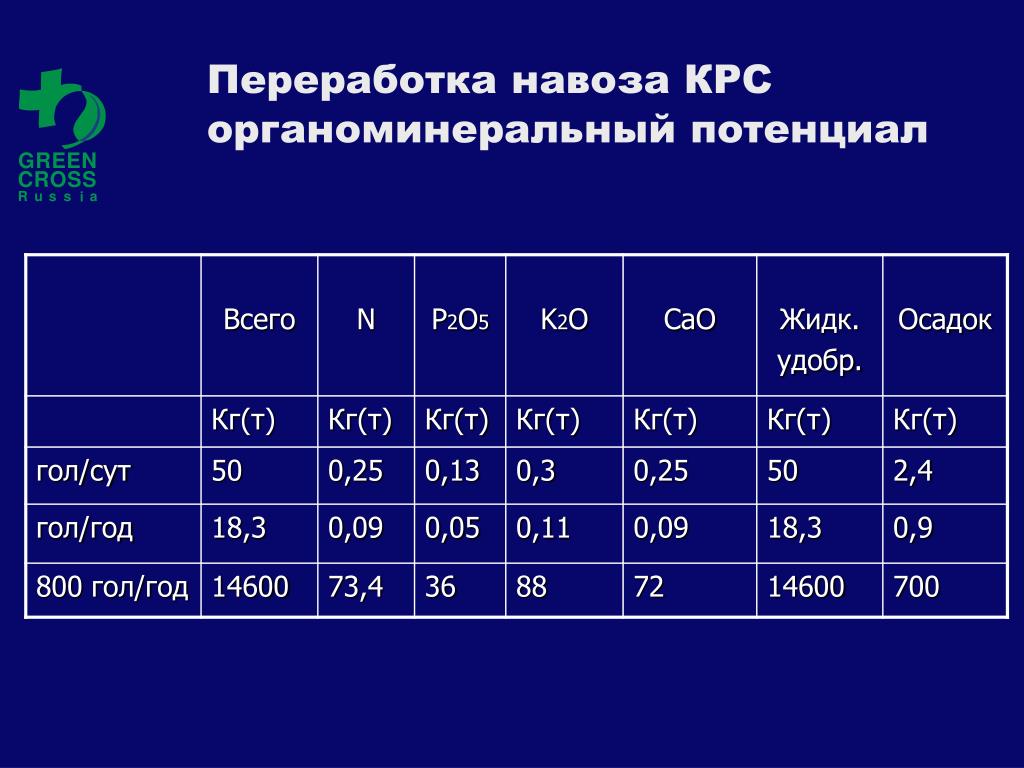 GREEN CROSS Russia

Переработка навоза КРС органоминеральный потенциал

| | Всего | N | $P_2O_5$ | $K_2O$ | CaO | Жидк. удобр. | Осадок |
|---|---|---|---|---|---|---|---|
| | Кг(т) | Кг(т) | Кг(т) | Кг(т) | Кг(т) | Кг(т) | Кг(т) |
| гол/сут | 50 | 0,25 | 0,13 | 0,3 | 0,25 | 50 | 2,4 |
| гол/год | 18,3 | 0,09 | 0,05 | 0,11 | 0,09 | 18,3 | 0,9 |
| 800 гол/год | 14600 | 73,4 | 36 | 88 | 72 | 14600 | 700 |